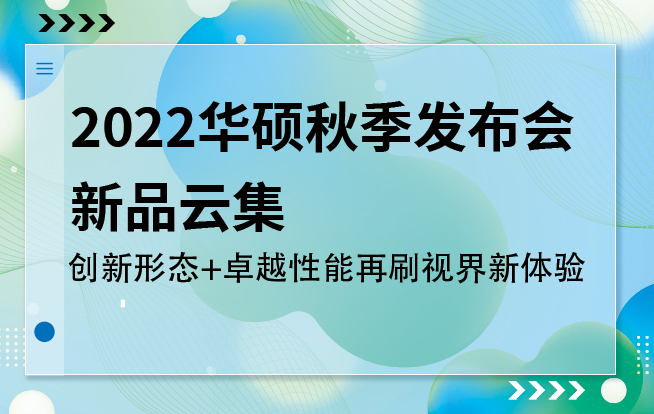 2022华硕秋季发布会
新品云集

创新形态+卓越性能再刷视界新体验